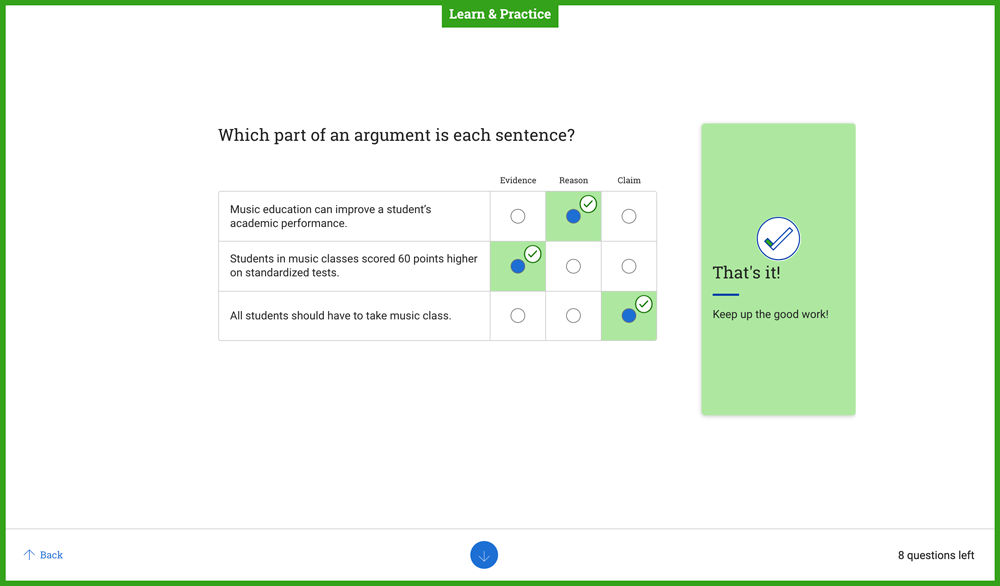 Learn & Practice

Which part of an argument is each sentence?

| | Evidence | Reason | Claim |
|---|---|---|---|
| Music education can improve a student's academic performance. | | | |
| Students in music classes scored 60 points higher on standardized tests. | | | |
| All students should have to take music class. | | | |

That's it!

Keep up the good work!

Back

8 questions left